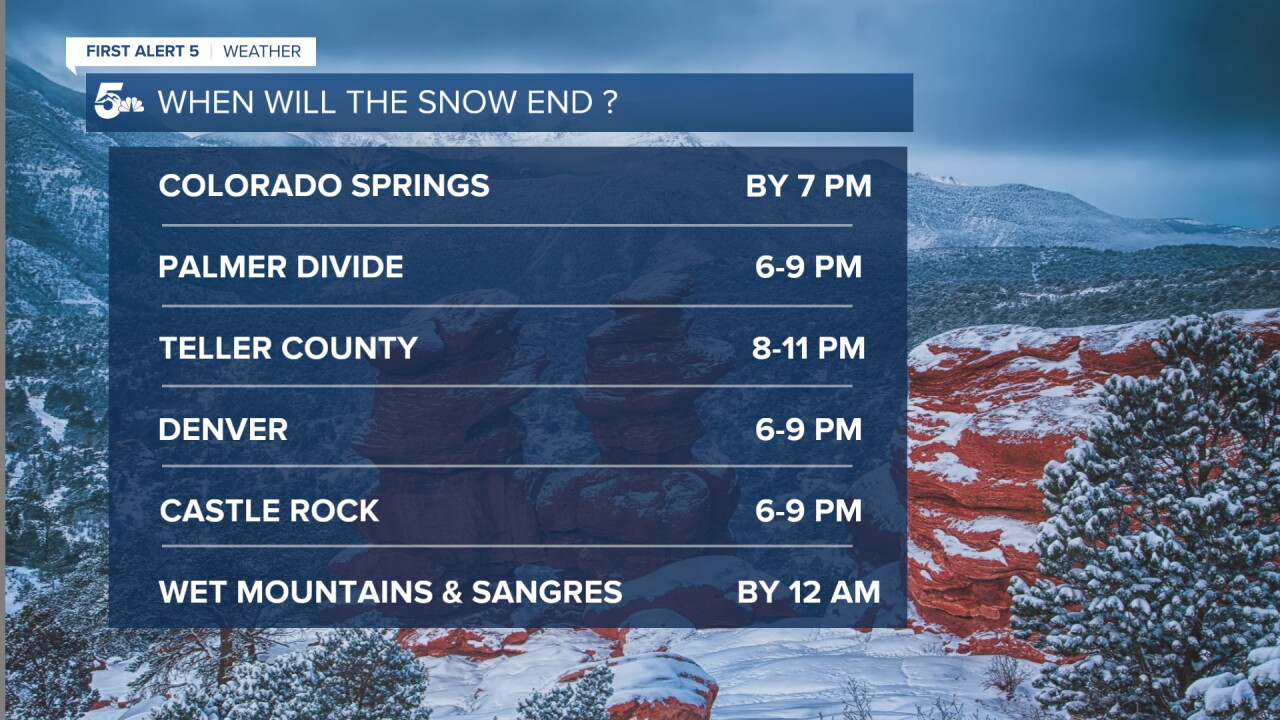 FIRST ALERT 5 | WEATHER

5 WHEN WILL THE SNOW END ?

| | |
|---|---|
| COLORADO SPRINGS | BY 7 PM |
| PALMER DIVIDE | 6-9 PM |
| TELLER COUNTY | 8-11 PM |
| DENVER | 6-9 PM |
| CASTLE ROCK | 6-9 PM |
| WET MOUNTAINS & SANGRES | BY 12 AM |